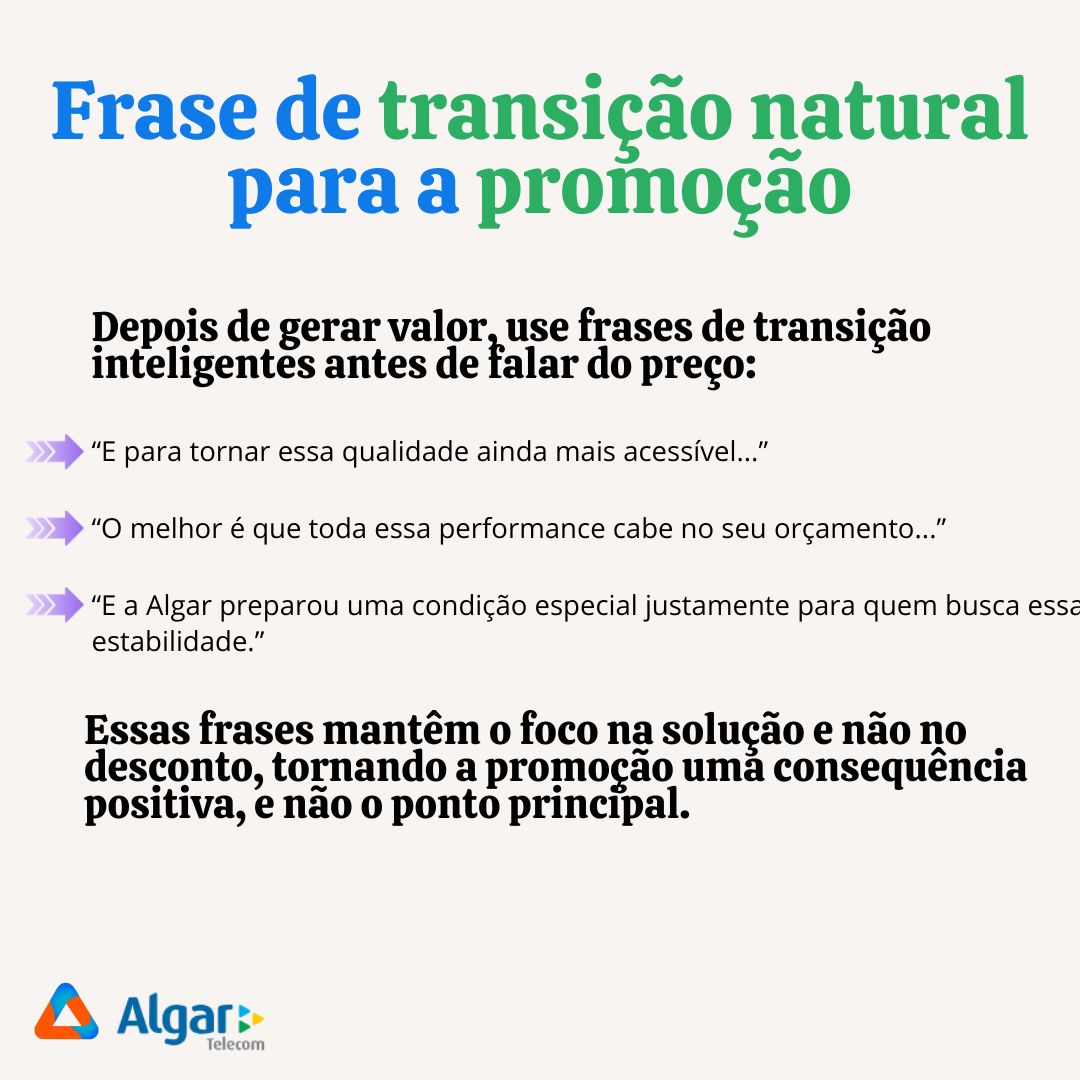 Frase de transição natural para a promoção

Depois de gerar valor, use frases de transição inteligentes antes de falar do preço:

“E para tornar essa qualidade ainda mais acessível...”

“O melhor é que toda essa performance cabe no seu orçamento...”

“E a Algar preparou uma condição especial justamente para quem busca essa estabilidade.”

Essas frases mantêm o foco na solução e não no desconto, tornando a promoção uma consequência positiva, e não o ponto principal.

Algar Telecom